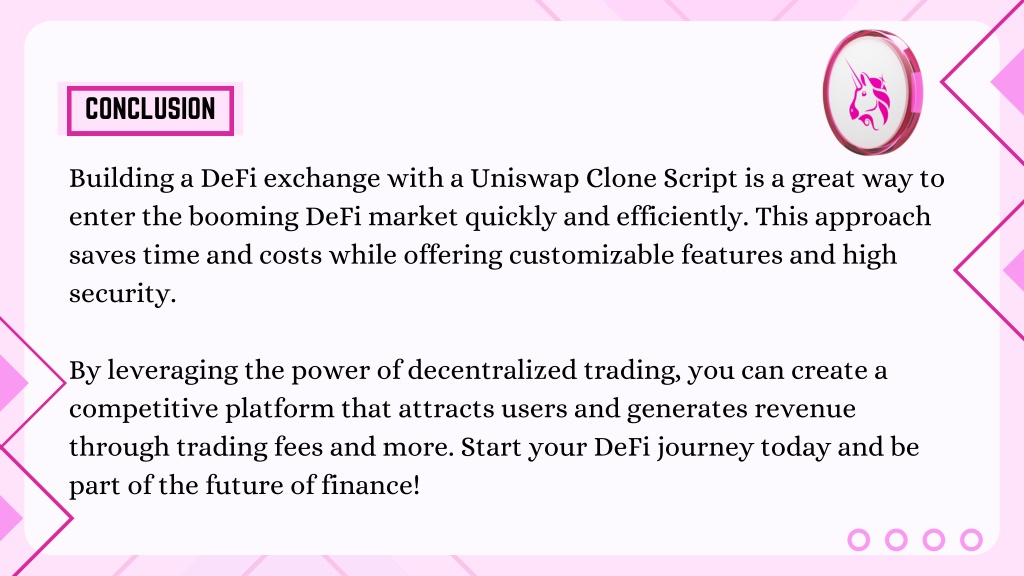 CONCLUSION

Building a DeFi exchange with a Uniswap Clone Script is a great way to enter the booming DeFi market quickly and efficiently. This approach saves time and costs while offering customizable features and high security.

By leveraging the power of decentralized trading, you can create a competitive platform that attracts users and generates revenue through trading fees and more. Start your DeFi journey today and be part of the future of finance!